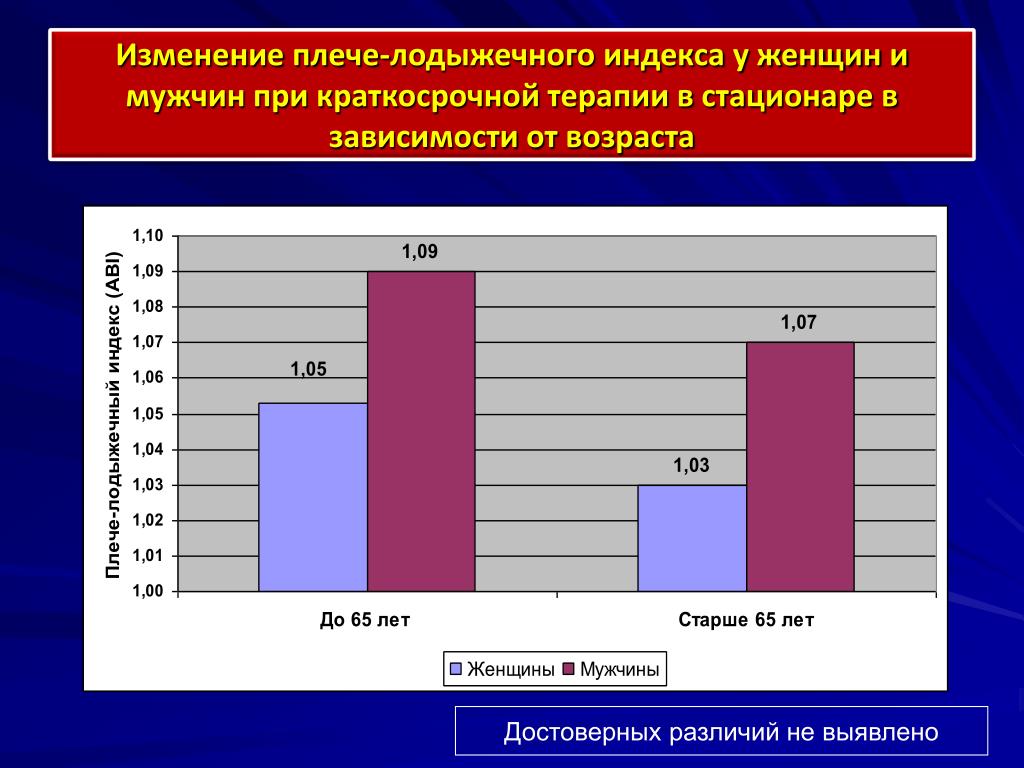 Изменение плече-лодыжечного индекса у женщин и мужчин при краткосрочной терапии в стационаре в зависимости от возраста

Плече-лодыжечный индекс (ABI)

1,10
1,09
1,08
1,07
1,06
1,05
1,04
1,03
1,02
1,01
1,00

1,05
1,09
1,03
1,07

До 65 лет
Старше 65 лет

Женщины Мужчины

Достоверных различий не выявлено